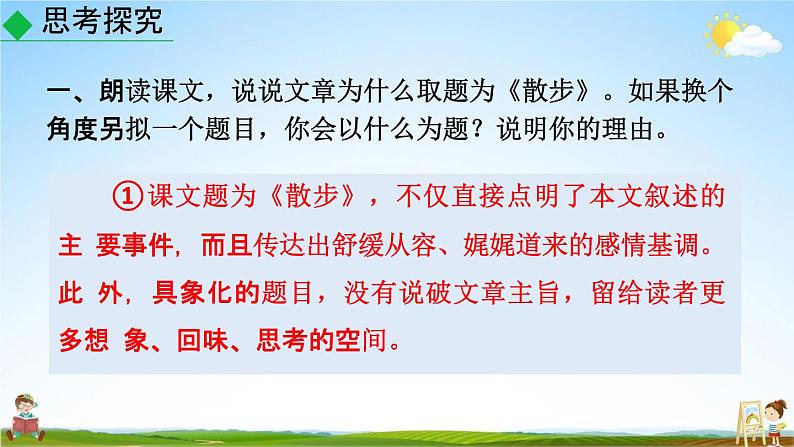 思考探究

一、朗读课文，说说文章为什么取题为《散步》。如果换个角度另拟一个题目，你会以什么为题？说明你的理由。

①课文题为《散步》，不仅直接点明了本文叙述的主 要事件，而且传达出舒缓从容、娓娓道来的感情基调。此 外，具象化的题目，没有说破文章主旨，留给读者更多想 象、回味、思考的空间。